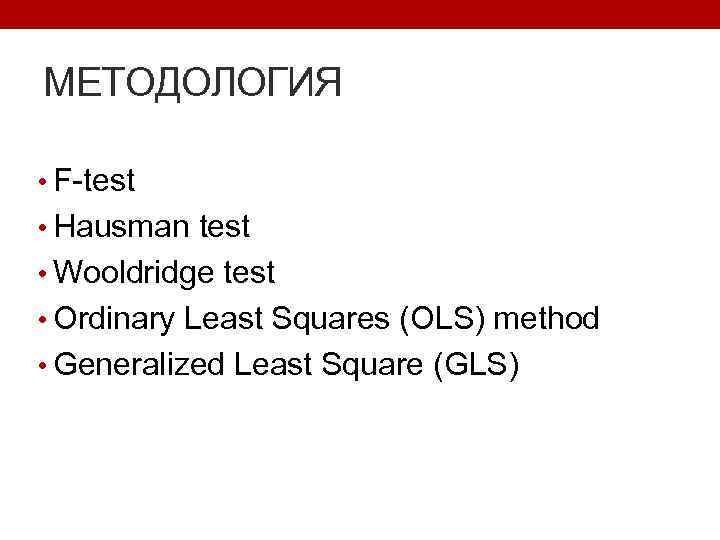 МЕТОДОЛОГИЯ

• F-test
• Hausman test
• Wooldridge test
• Ordinary Least Squares (OLS) method
• Generalized Least Square (GLS)